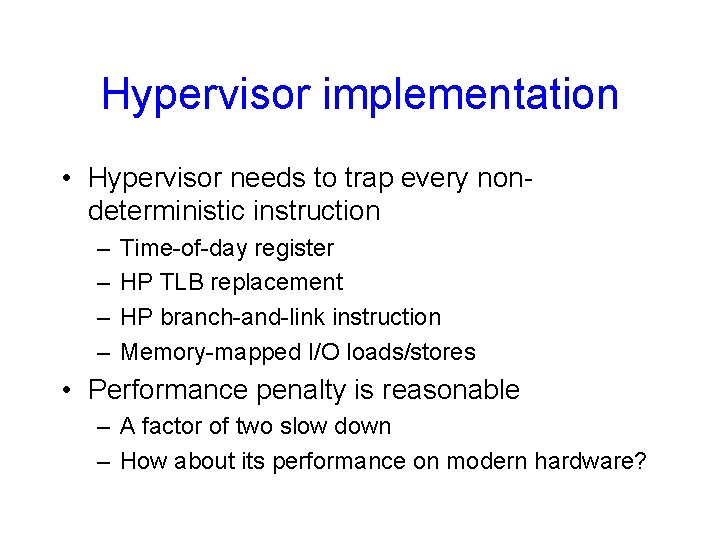 Hypervisor implementation

• Hypervisor needs to trap every non-deterministic instruction
  – Time-of-day register
  – HP TLB replacement
  – HP branch-and-link instruction
  – Memory-mapped I/O loads/stores
• Performance penalty is reasonable
  – A factor of two slow down
  – How about its performance on modern hardware?